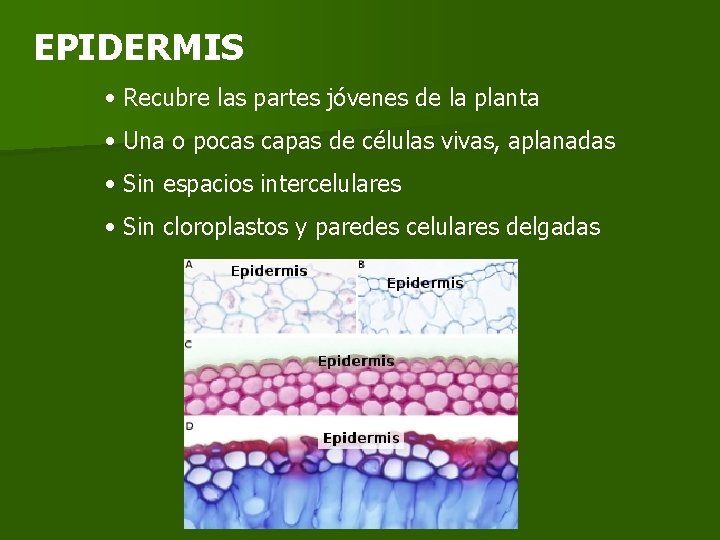 EPIDERMIS

• Recubre las partes jóvenes de la planta

• Una o pocas capas de células vivas, aplanadas

• Sin espacios intercelulares

• Sin cloroplastos y paredes celulares delgadas

A Epidermis

B Epidermis

C Epidermis

D Epidermis